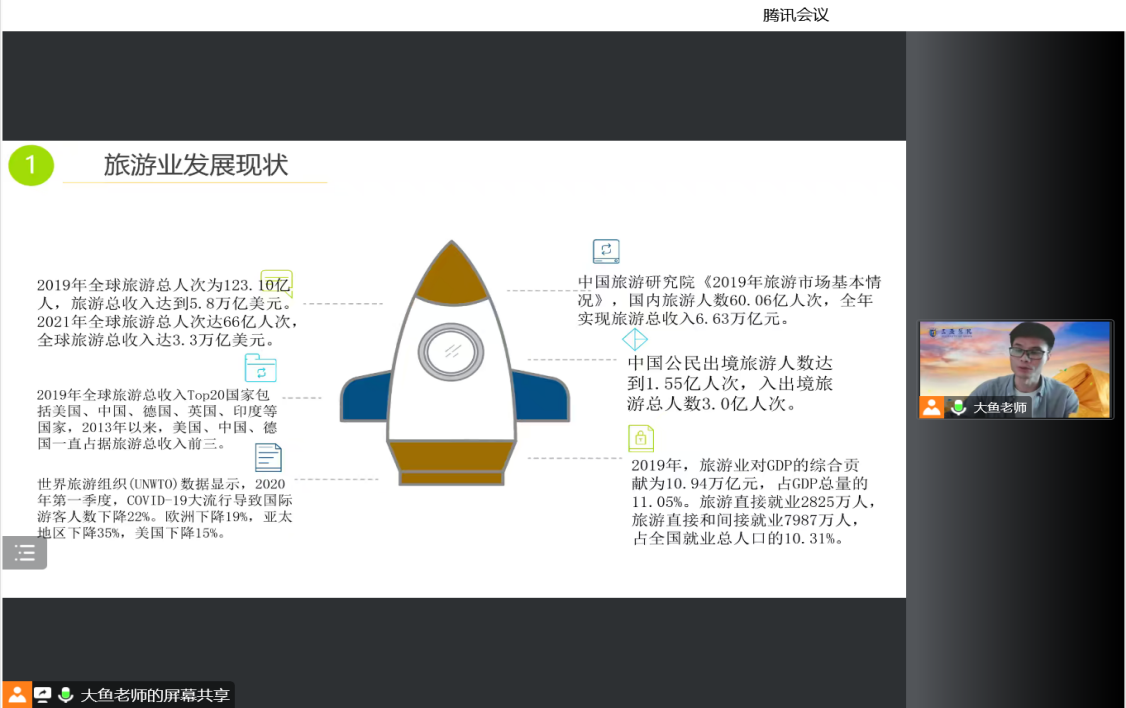 腾讯会议

1 旅游业发展现状

2019年全球旅游总人次为123.10亿人，旅游总收入达到5.8万亿美元。2021年全球旅游总人次达66亿人次，全球旅游总收入达3.3万亿美元。

2019年全球旅游总收入Top20国家包括美国、中国、德国、英国、印度等国家，2013年以来，美国、中国、德国一直占据旅游总收入前三。

世界旅游组织(UNWTO)数据显示，2020年第一季度，COVID-19大流行导致国际游客人数下降22%。欧洲下降19%，亚太地区下降35%，美国下降15%。

中国旅游研究院《2019年旅游市场基本情况》，国内旅游人数60.06亿人次，全年实现旅游总收入6.63万亿元。

中国公民出境旅游人数达到1.55亿人次，入出境旅游总人数3.0亿人次。

2019年，旅游业对GDP的综合贡献为10.94万亿元，占GDP总量的11.05%。旅游直接就业2825万人，旅游直接和间接就业7987万人，占全国就业总人口的10.31%。

大鱼老师

大鱼老师的屏幕共享